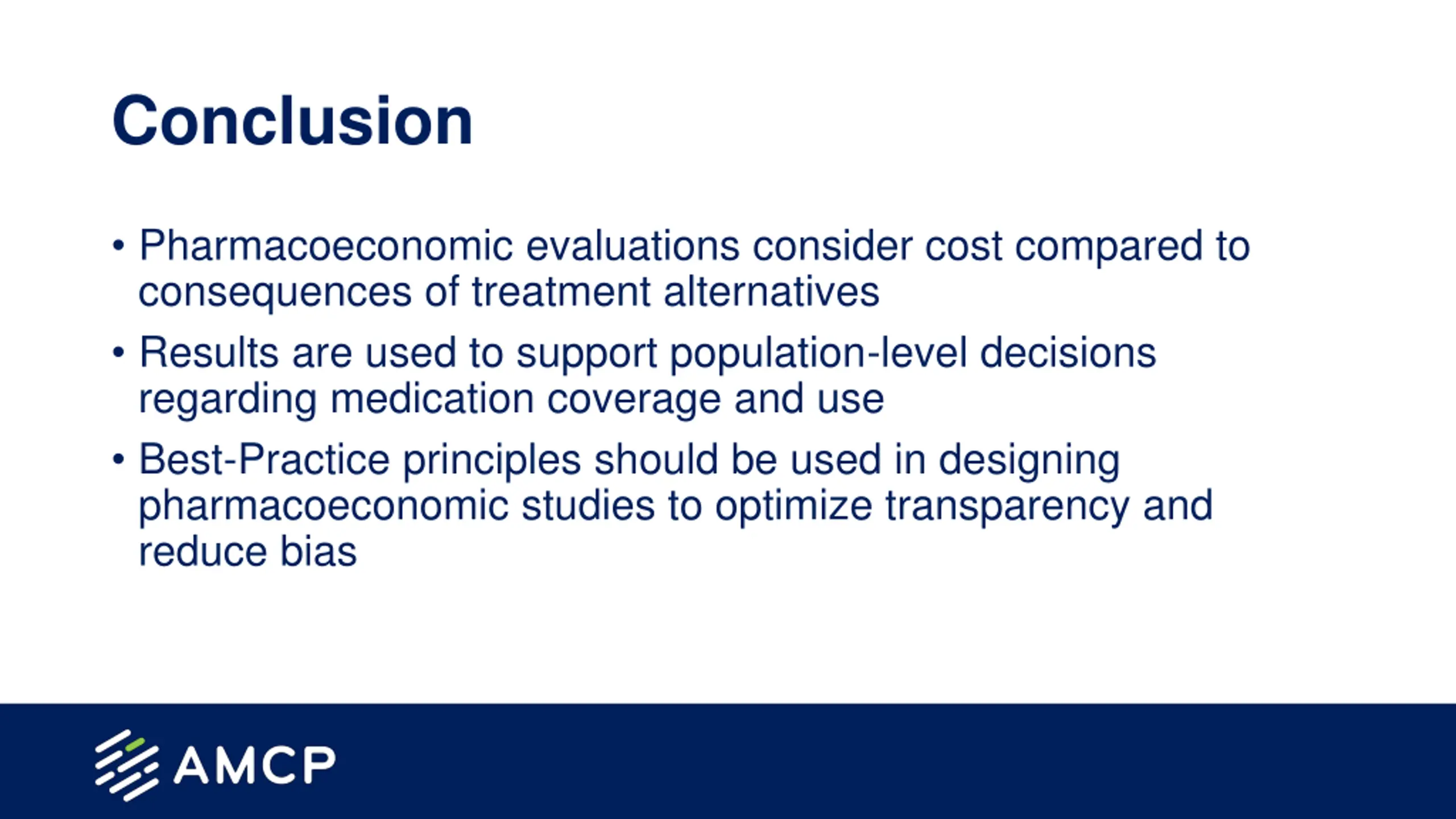 Conclusion

• Pharmacoeconomic evaluations consider cost compared to consequences of treatment alternatives

• Results are used to support population-level decisions regarding medication coverage and use

• Best-Practice principles should be used in designing pharmacoeconomic studies to optimize transparency and reduce bias

AMCP